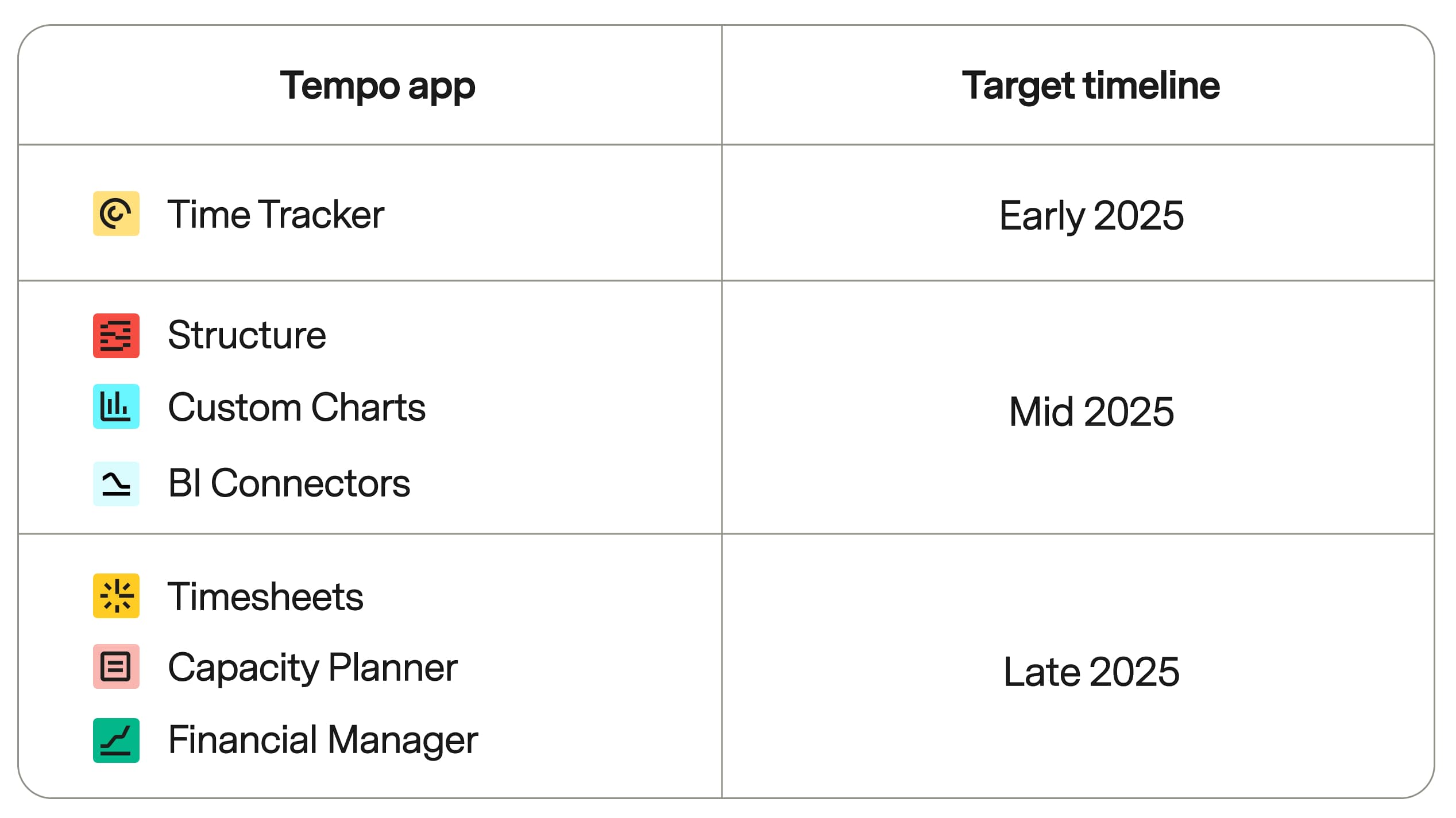 | Tempo app | Target timeline |
|---|---|
| Time Tracker | Early 2025 |
| Structure<br>Custom Charts<br>BI Connectors | Mid 2025 |
| Timesheets<br>Capacity Planner<br>Financial Manager | Late 2025 |